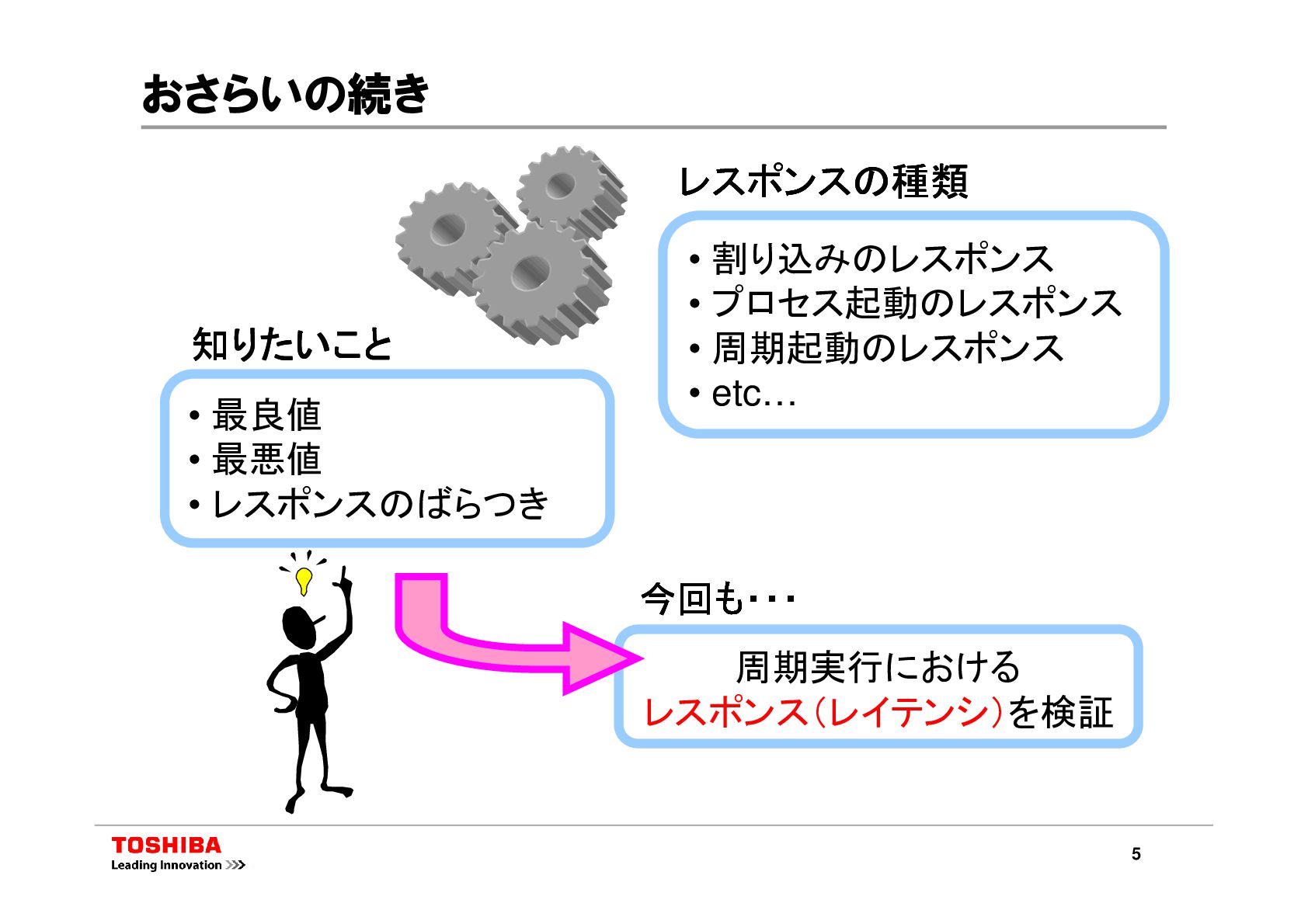 おさらいの続き

レスポンスの種類

• 割り込みのレスポンス
• プロセス起動のレスポンス
• 周期起動のレスポンス
• etc…

知りたいこと

• 最良値
• 最悪値
• レスポンスのばらつき

今回も・・・

周期実行における
レスポンス(レイテンシ)を検証

TOSHIBA
Leading Innovation >>>

5